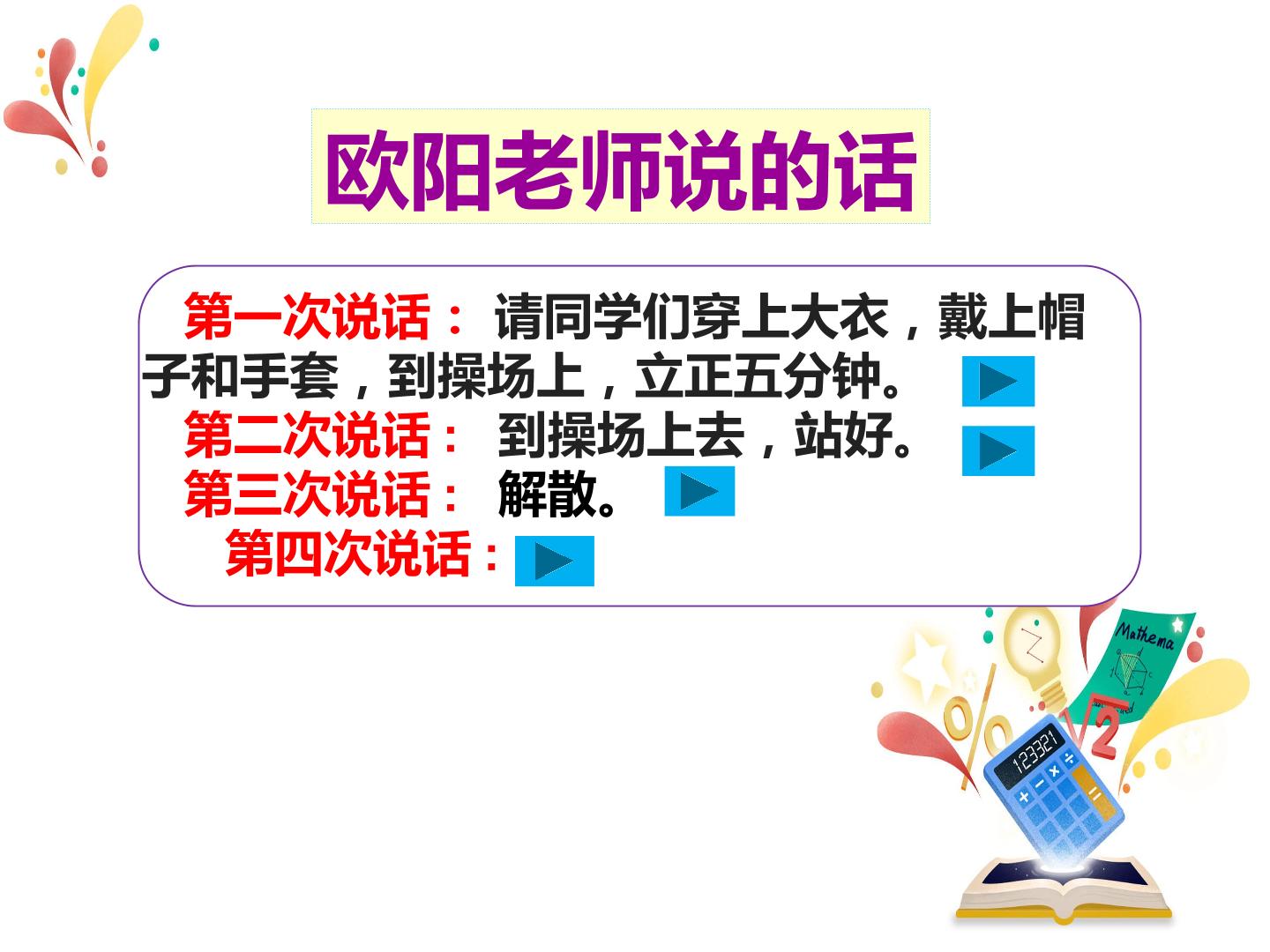 欧阳老师说的话

第一次说话：请同学们穿上大衣，戴上帽子和手套，到操场上，立正五分钟。

第二次说话：到操场上去，站好。

第三次说话：解散。

第四次说话：